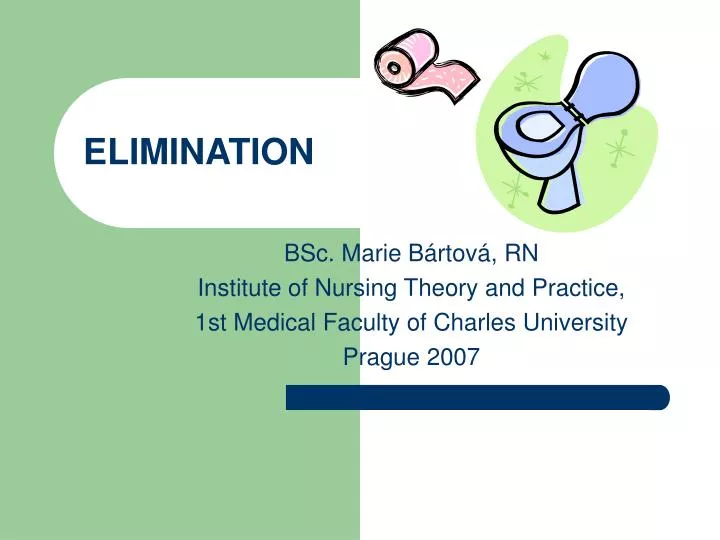 ELIMINATION

BSc. Marie Bártová, RN
Institute of Nursing Theory and Practice,
1st Medical Faculty of Charles University
Prague 2007